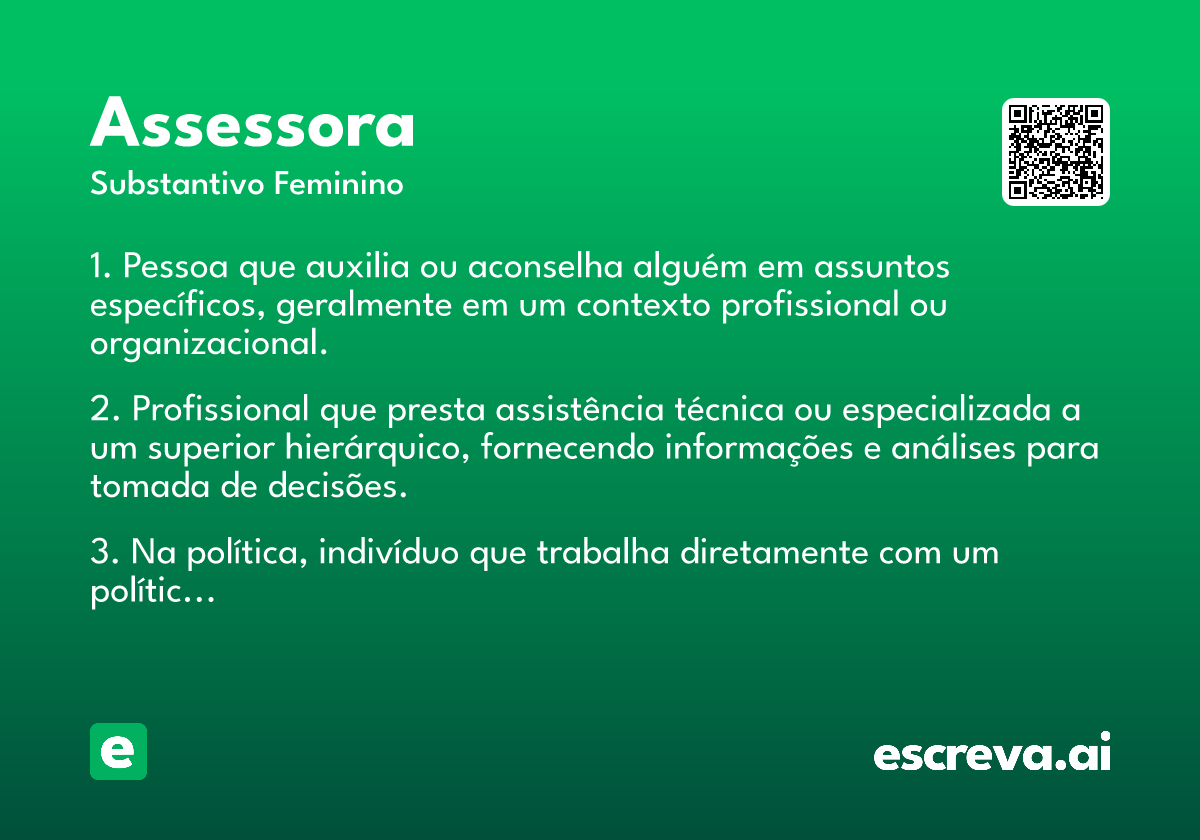 Assessora
Substantivo Feminino

1. Pessoa que auxilia ou aconselha alguém em assuntos específicos, geralmente em um contexto profissional ou organizacional.

2. Profissional que presta assistência técnica ou especializada a um superior hierárquico, fornecendo informações e análises para tomada de decisões.

3. Na política, indivíduo que trabalha diretamente com um polític...

e

escreva.ai